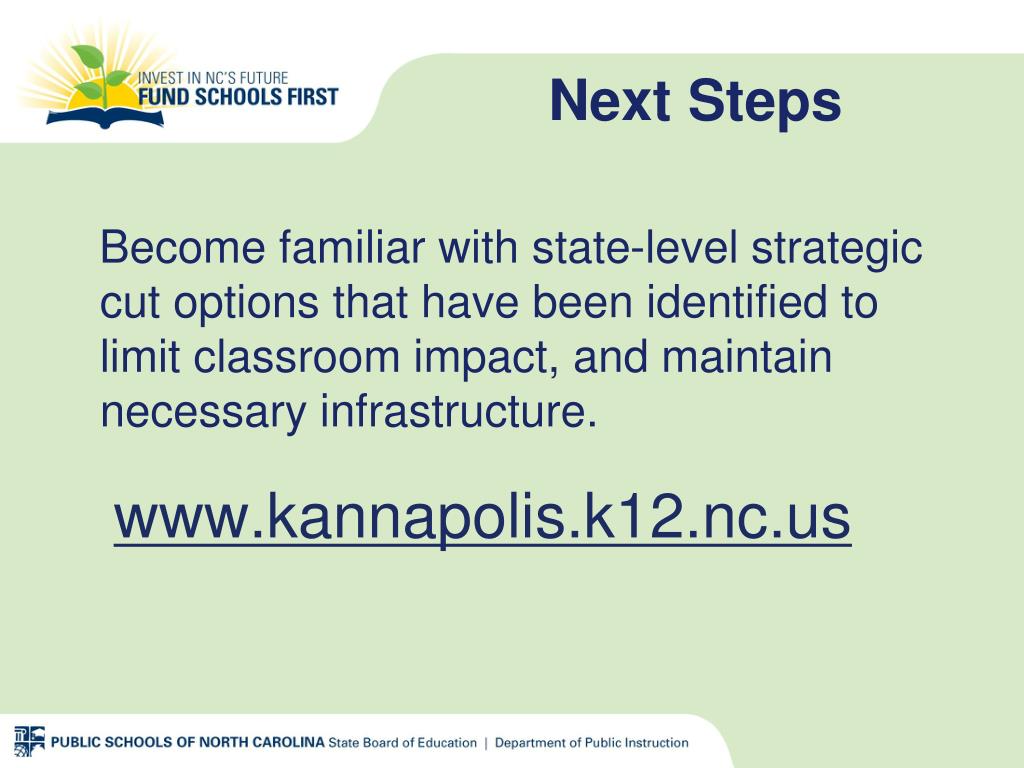 INVEST IN NC'S FUTURE
FUND SCHOOLS FIRST

Next Steps

Become familiar with state-level strategic cut options that have been identified to limit classroom impact, and maintain necessary infrastructure.

www.kannapolis.k12.nc.us

PUBLIC SCHOOLS OF NORTH CAROLINA State Board of Education | Department of Public Instruction